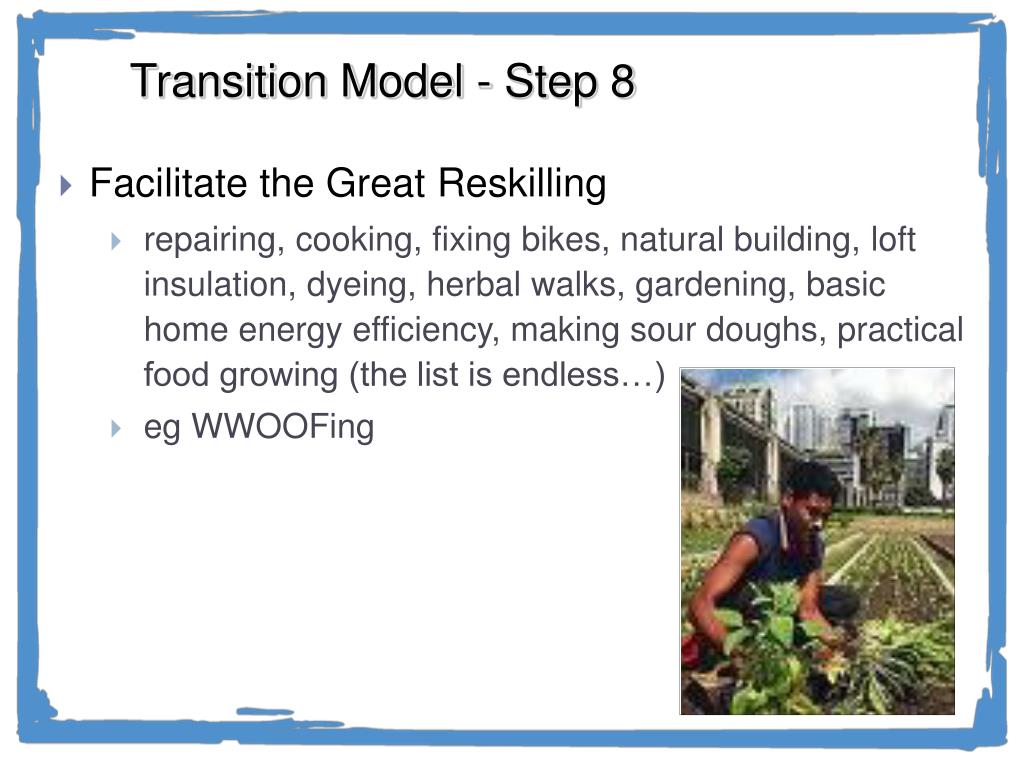 Transition Model - Step 8

Facilitate the Great Reskilling

repairing, cooking, fixing bikes, natural building, loft insulation, dyeing, herbal walks, gardening, basic home energy efficiency, making sour doughs, practical food growing (the list is endless…)

eg WWOOFing